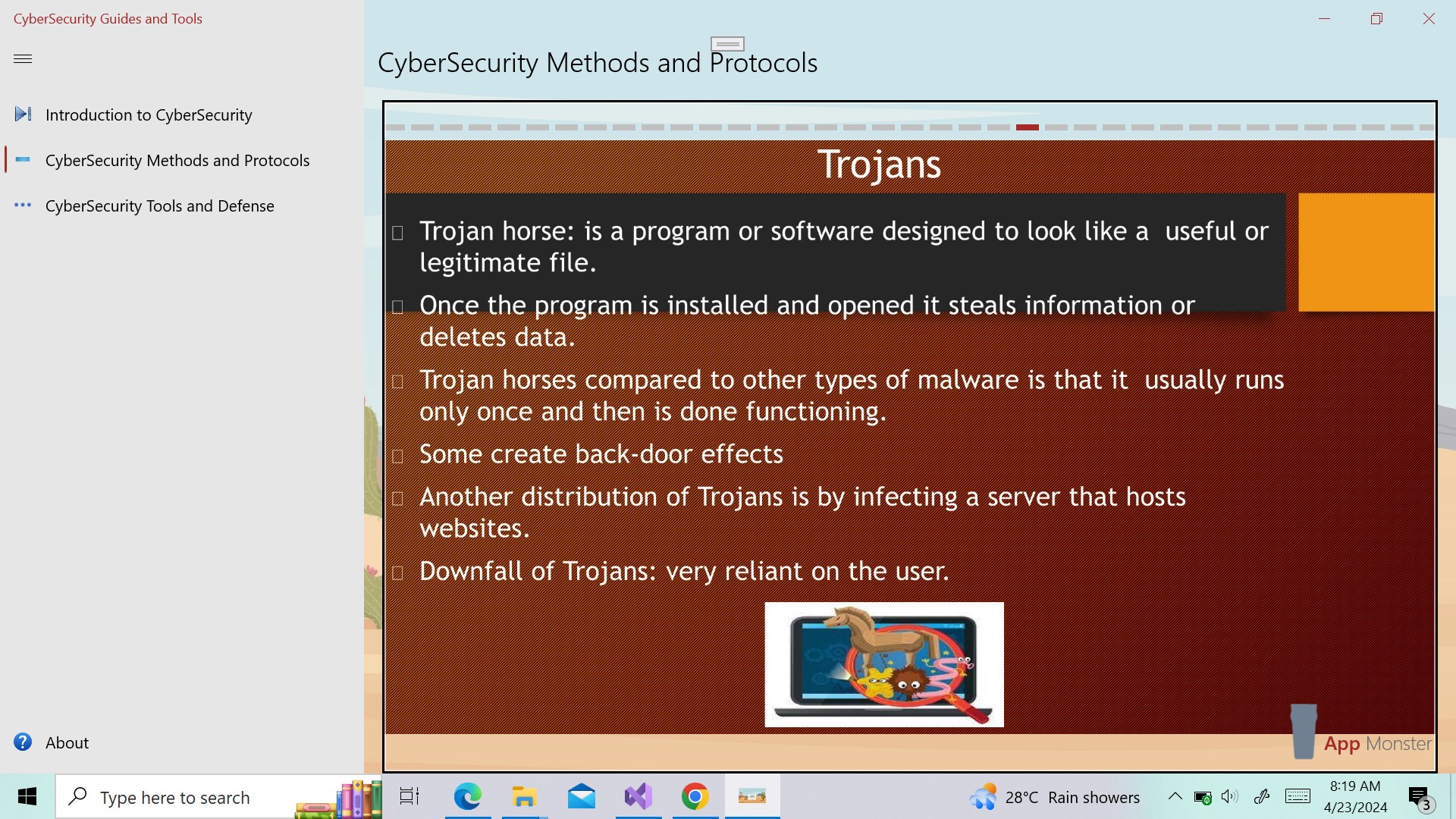 CyberSecurity Guides and Tools

Introduction to CyberSecurity

CyberSecurity Methods and Protocols

CyberSecurity Tools and Defense

About

CyberSecurity Methods and Protocols

Trojans

Trojan horse: is a program or software designed to look like a useful or legitimate file.

Once the program is installed and opened it steals information or deletes data.

Trojan horses compared to other types of malware is that it usually runs only once and then is done functioning.

Some create back-door effects

Another distribution of Trojans is by infecting a server that hosts websites.

Downfall of Trojans: very reliant on the user.

App Monster

Type here to search

28°C Rain showers

8:19 AM
4/23/2024

3